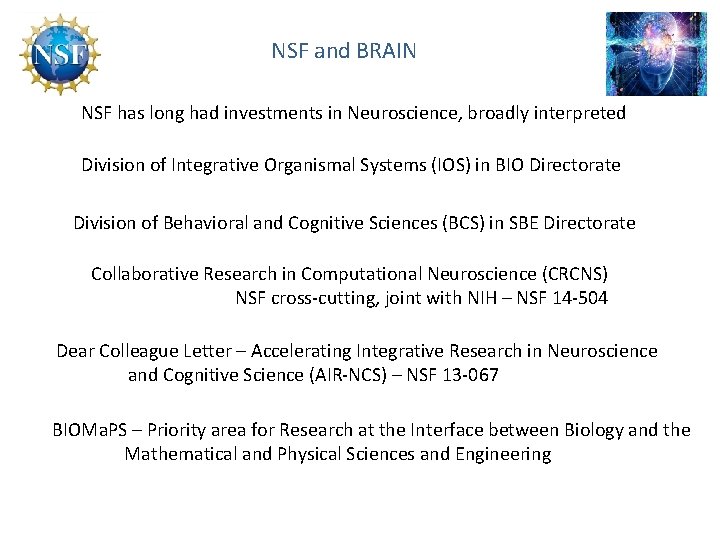 NSF

NSF and BRAIN

NSF has long had investments in Neuroscience, broadly interpreted

Division of Integrative Organismal Systems (IOS) in BIO Directorate

Division of Behavioral and Cognitive Sciences (BCS) in SBE Directorate

Collaborative Research in Computational Neuroscience (CRCNS) NSF cross-cutting, joint with NIH – NSF 14-504

Dear Colleague Letter – Accelerating Integrative Research in Neuroscience and Cognitive Science (AIR-NCS) – NSF 13-067

BIOMaPS – Priority area for Research at the Interface between Biology and the Mathematical and Physical Sciences and Engineering